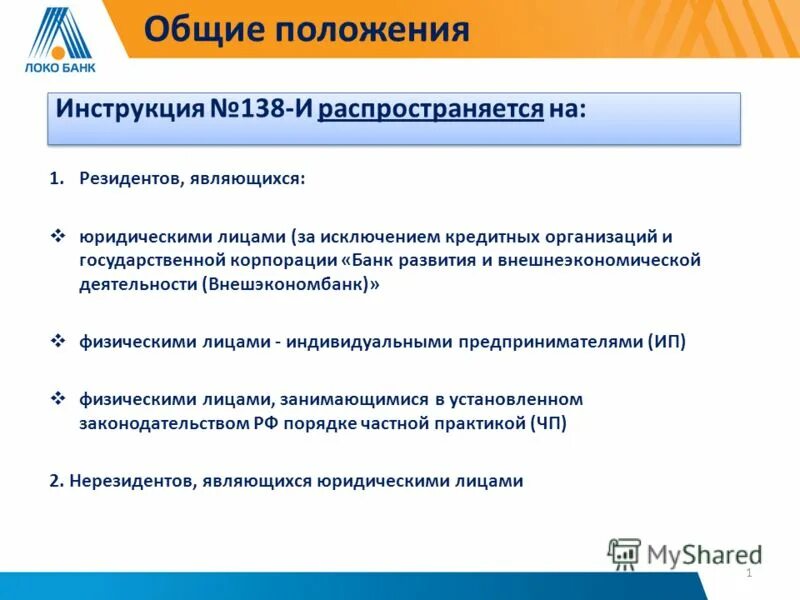 ЛОКО БАНК

Общие положения

Инструкция №138-И распространяется на:

1. Резидентов, являющихся:

❖ юридическими лицами (за исключением кредитных организаций и государственной корпорации «Банк развития и внешнеэкономической деятельности (Внешэкономбанк)»

❖ физическими лицами - индивидуальными предпринимателями (ИП)

❖ физическими лицами, занимающимися в установленном законодательством РФ порядке частной практикой (ЧП)

2. Нерезидентов, являющихся юридическими лицами

MyShared

1